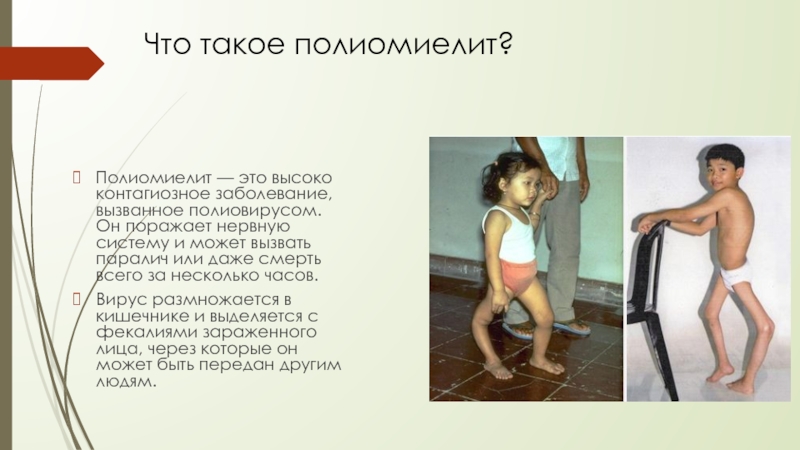 Что такое полиомиелит?

Полиомиелит — это высоко контагиозное заболевание, вызванное полиовирусом. Он поражает нервную систему и может вызвать паралич или даже смерть всего за несколько часов.

Вирус размножается в кишечнике и выделяется с фекалиями зараженного лица, через которые он может быть передан другим людям.